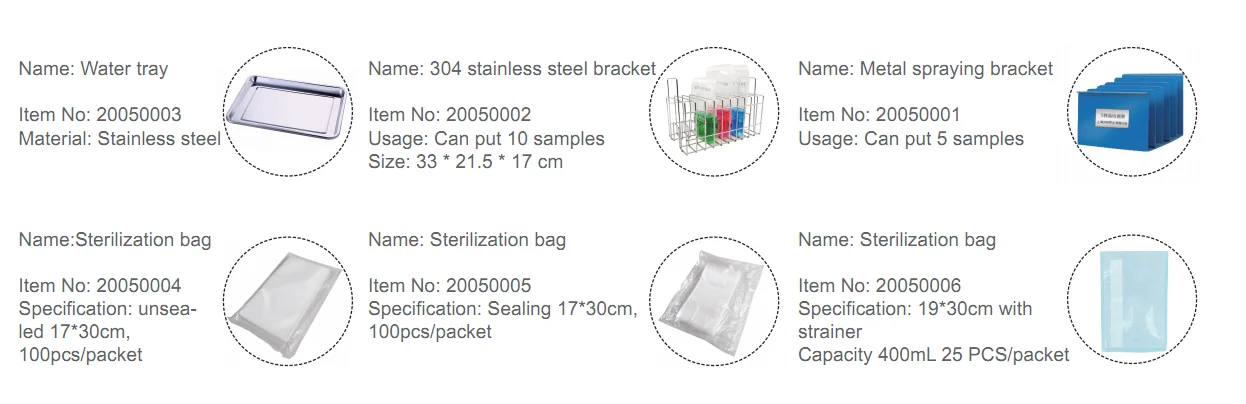 Name: Water tray

Item No: 20050003
Material: Stainless steel

Name: 304 stainless steel bracket

Item No: 20050002
Usage: Can put 10 samples
Size: 33 * 21.5 * 17 cm

Name: Metal spraying bracket

Item No: 20050001
Usage: Can put 5 samples

Name:Sterilization bag

Item No: 20050004
Specification: unsealed 17*30cm, 100pcs/packet

Name: Sterilization bag

Item No: 20050005
Specification: Sealing 17*30cm, 100pcs/packet

Name: Sterilization bag

Item No: 20050006
Specification: 19*30cm with strainer
Capacity 400mL 25 PCS/packet